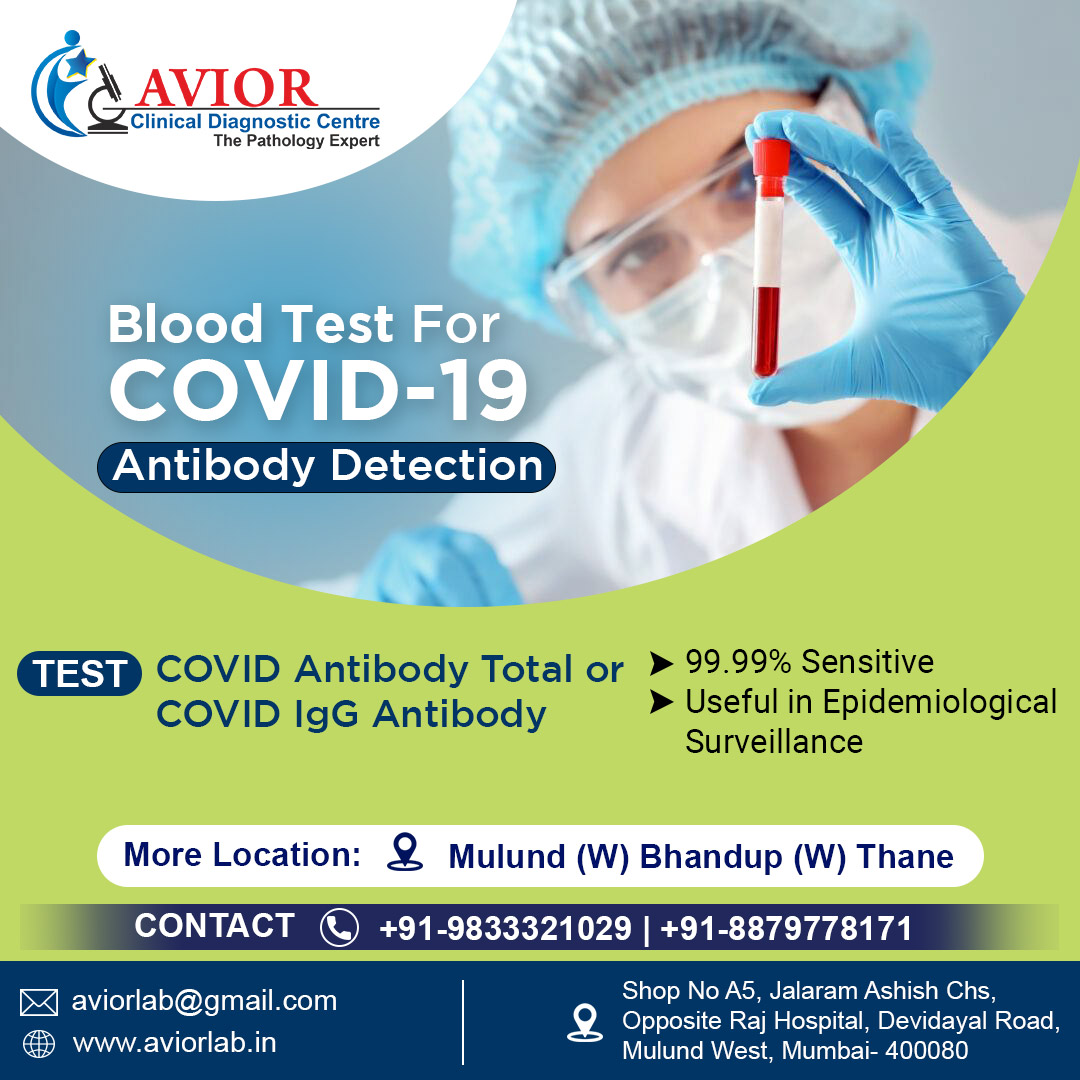 AVIOR
Clinical Diagnostic Centre
The Pathology Expert

Blood Test For
COVID-19
Antibody Detection

TEST COVID Antibody Total or COVID IgG Antibody

➤ 99.99% Sensitive
➤ Useful in Epidemiological Surveillance

More Location: Mulund (W) Bhandup (W) Thane

CONTACT +91-9833321029 | +91-8879778171

aviorlab@gmail.com
www.aviorlab.in

Shop No A5, Jalaram Ashish Chs, Opposite Raj Hospital, Devidayal Road, Mulund West, Mumbai- 400080